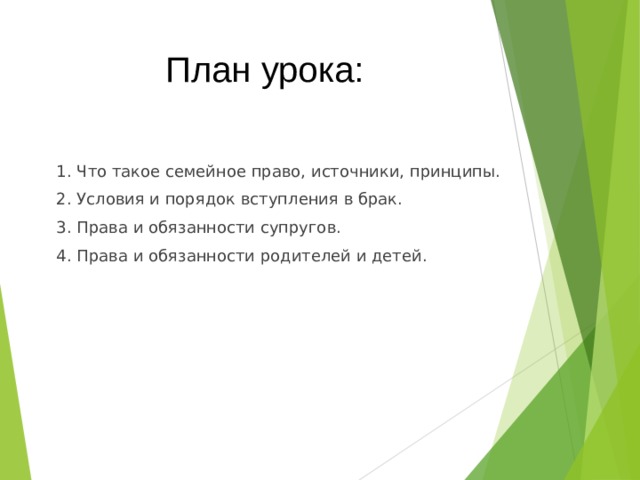 План урока:

1. Что такое семейное право, источники, принципы.
2. Условия и порядок вступления в брак.
3. Права и обязанности супругов.
4. Права и обязанности родителей и детей.